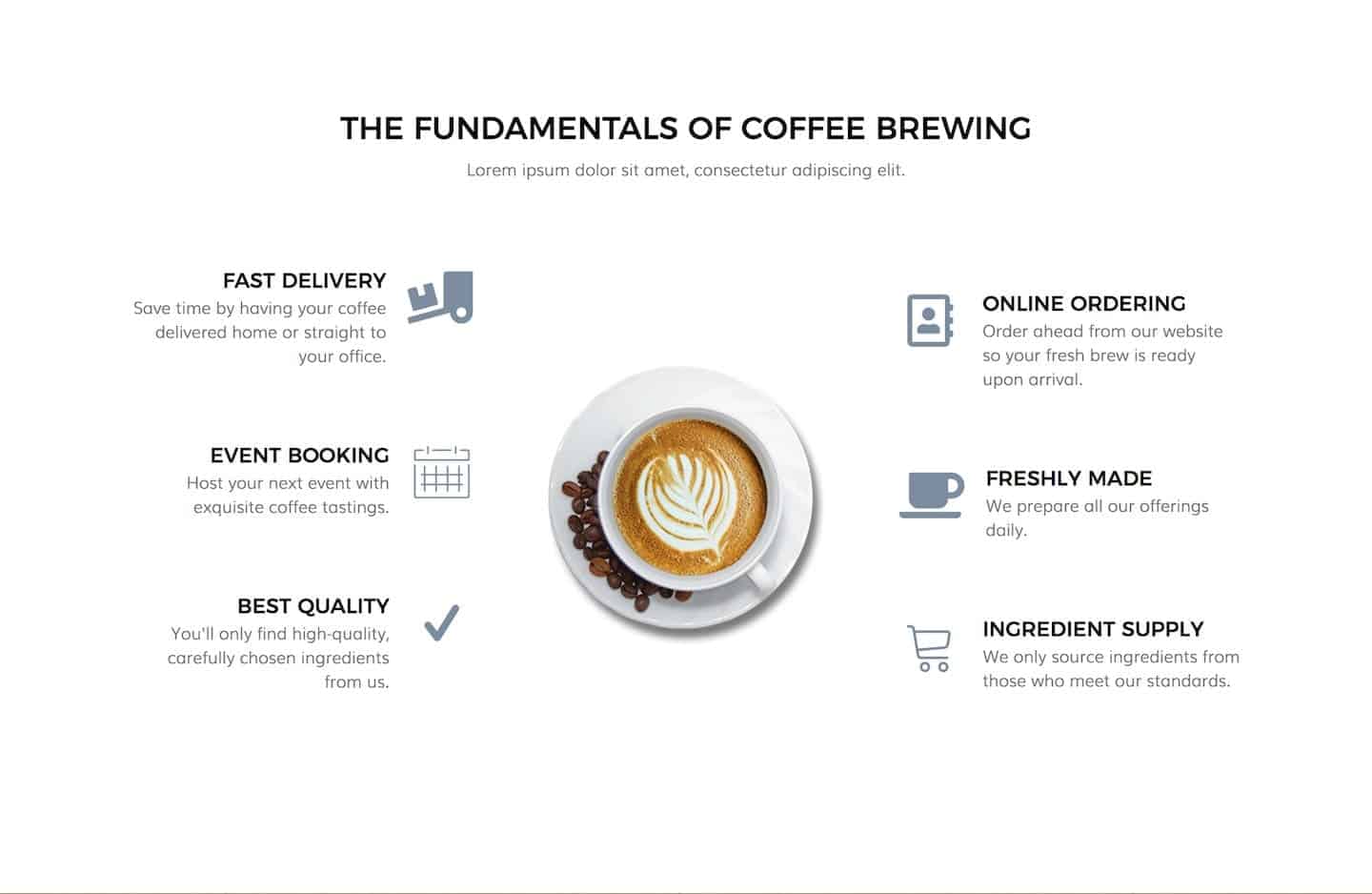 THE FUNDAMENTALS OF COFFEE BREWING

Lorem ipsum dolor sit amet, consectetur adipiscing elit.

FAST DELIVERY

Save time by having your coffee delivered home or straight to your office.

EVENT BOOKING

Host your next event with exquisite coffee tastings.

BEST QUALITY

You'll only find high-quality, carefully chosen ingredients from us.

ONLINE ORDERING

Order ahead from our website so your fresh brew is ready upon arrival.

FRESHLY MADE

We prepare all our offerings daily.

INGREDIENT SUPPLY

We only source ingredients from those who meet our standards.